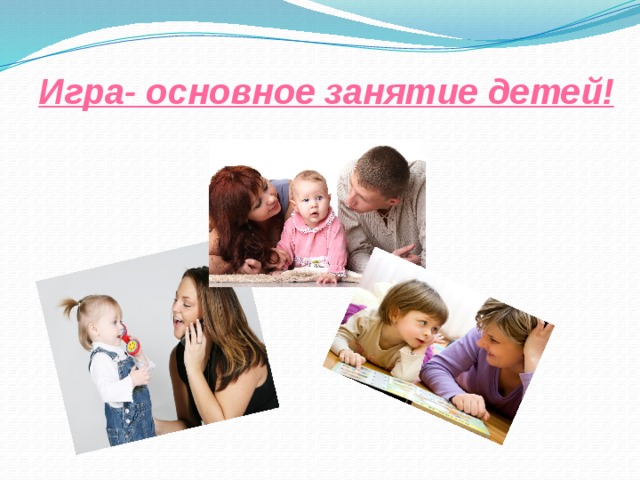 Игра- основное занятие детей!